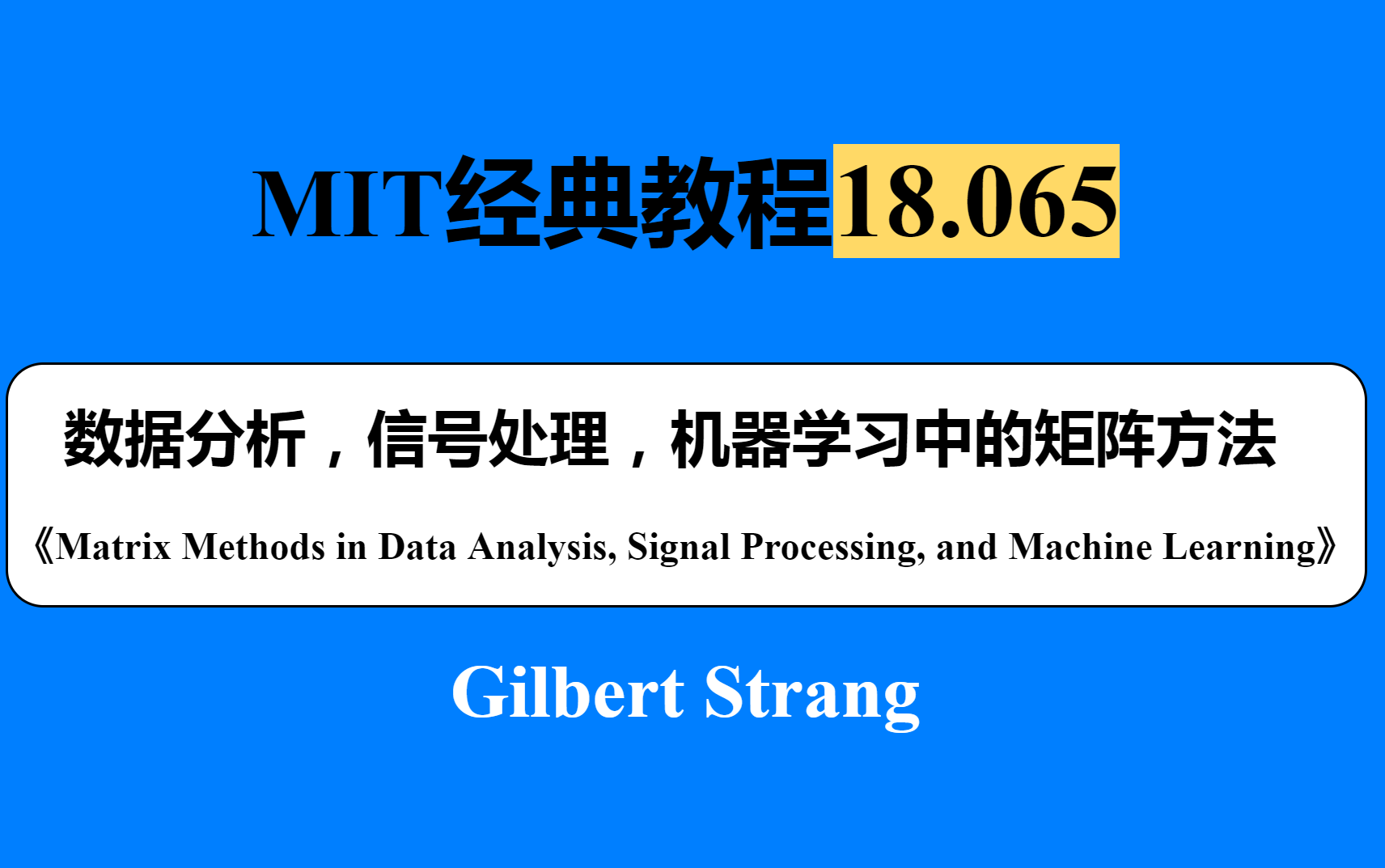 MIT经典教程18.065

数据分析，信号处理，机器学习中的矩阵方法

《Matrix Methods in Data Analysis, Signal Processing, and Machine Learning》

Gilbert Strang